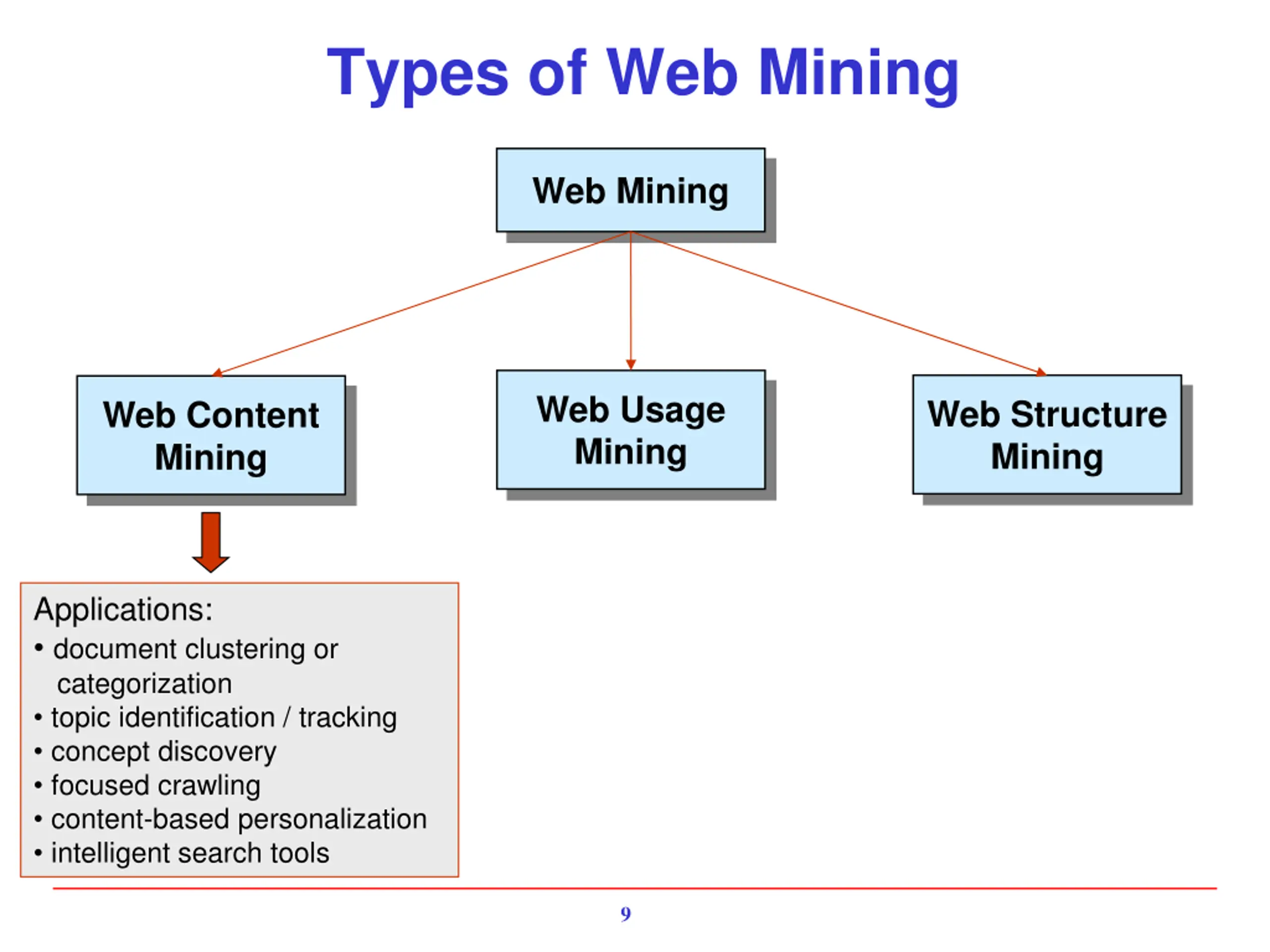 Types of Web Mining

Web Mining

Web Content Mining

Web Usage Mining

Web Structure Mining

Applications:
• document clustering or categorization
• topic identification / tracking
• concept discovery
• focused crawling
• content-based personalization
• intelligent search tools

9